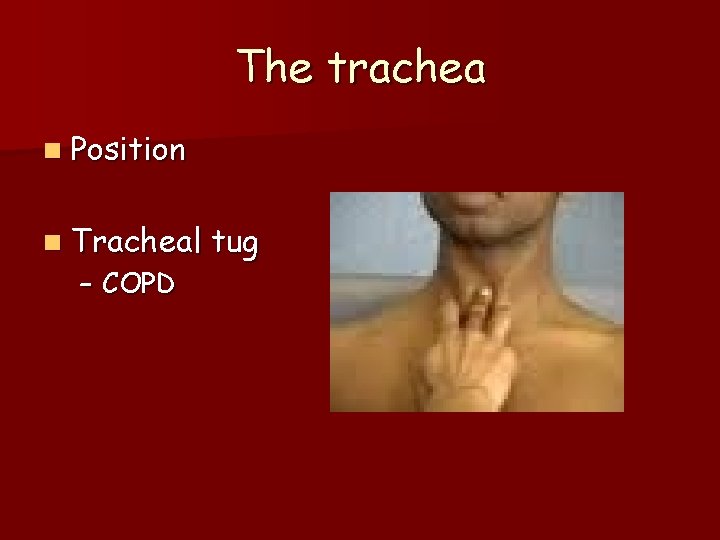 The trachea

Position

Tracheal tug
– COPD